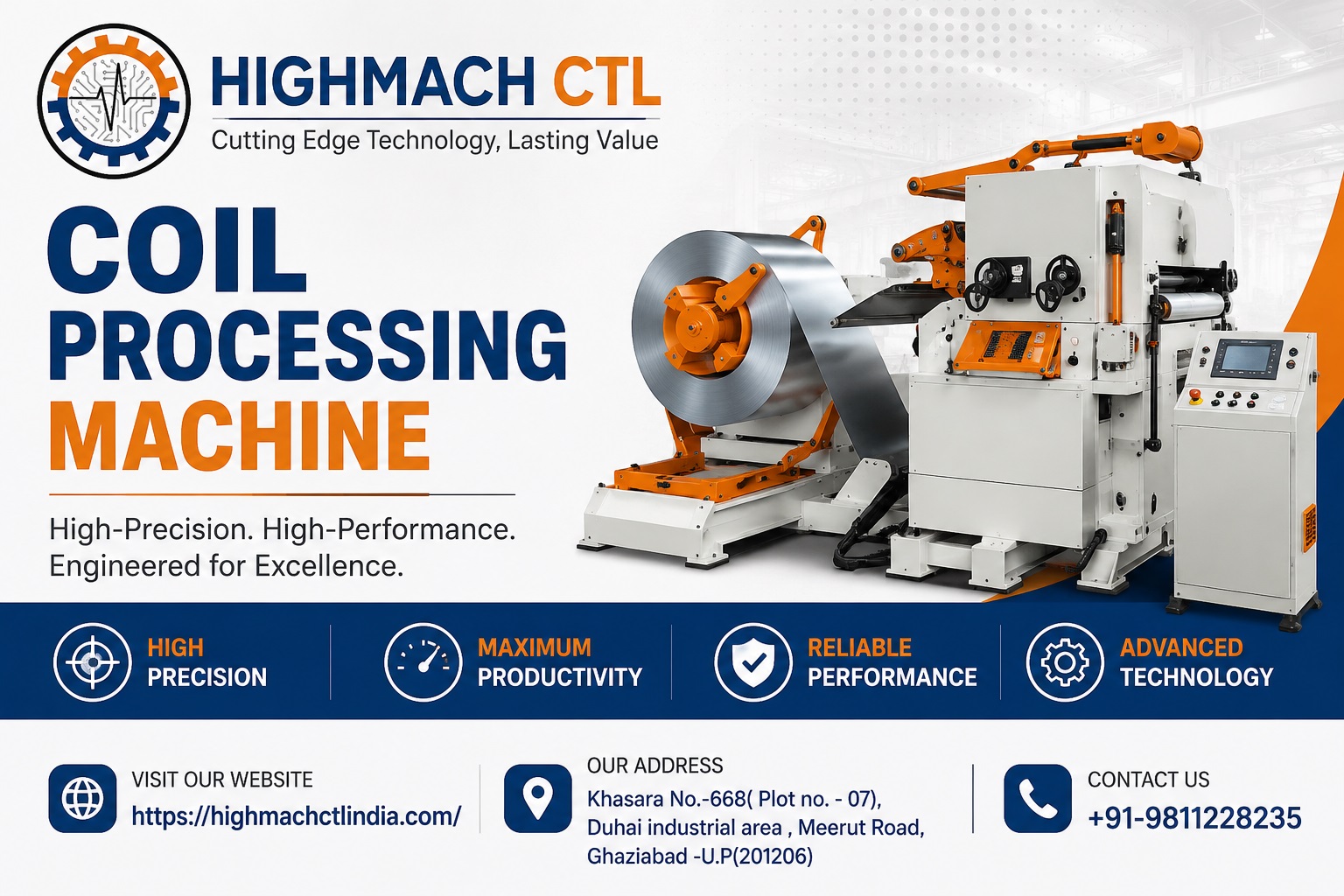 HIGHMACH CTL
Cutting Edge Technology, Lasting Value

COIL PROCESSING MACHINE

High-Precision. High-Performance. Engineered for Excellence.

HIGH PRECISION

MAXIMUM PRODUCTIVITY

RELIABLE PERFORMANCE

ADVANCED TECHNOLOGY

VISIT OUR WEBSITE
https://highmachctlindia.com/

OUR ADDRESS
Khasara No.-668( Plot no. - 07), Duhai industrial area , Meerut Road, Ghaziabad -U.P(201206)

CONTACT US
+91-9811228235